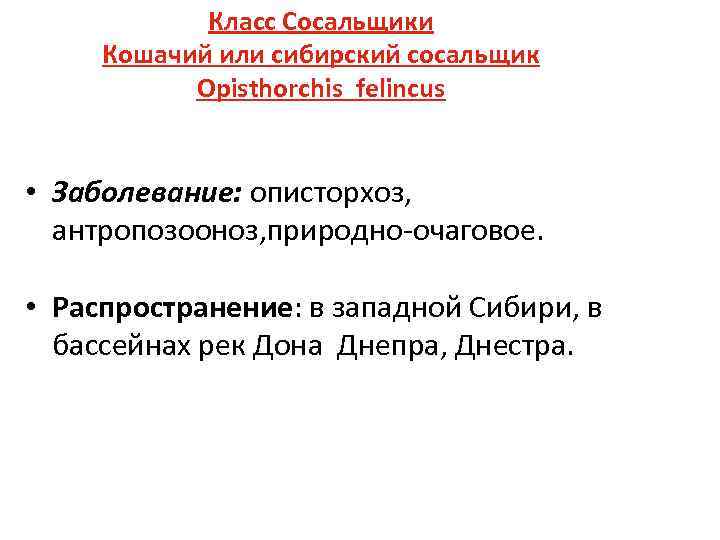 Класс Сосальщики
Кошачий или сибирский сосальщик
Opisthorchis felincus

• Заболевание: описторхоз, антропозооноз,природно-очаговое.

• Распространение: в западной Сибири, в бассейнах рек Дона Днепра, Днестра.